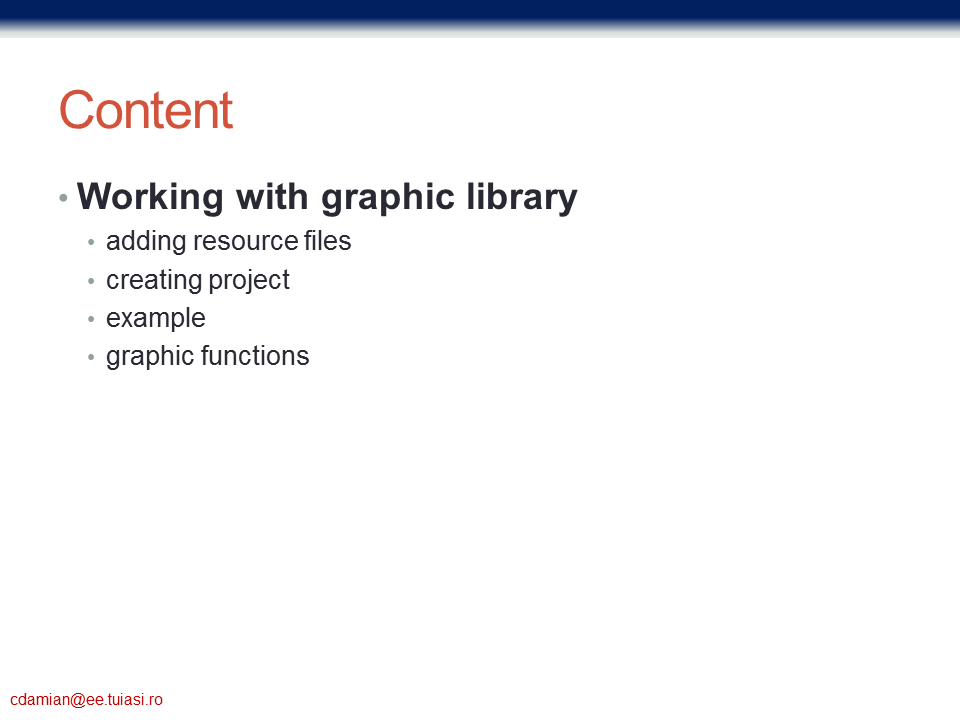 Content

• Working with graphic library
  • adding resource files
  • creating project
  • example
  • graphic functions

cdamian@ee.tuiasi.ro